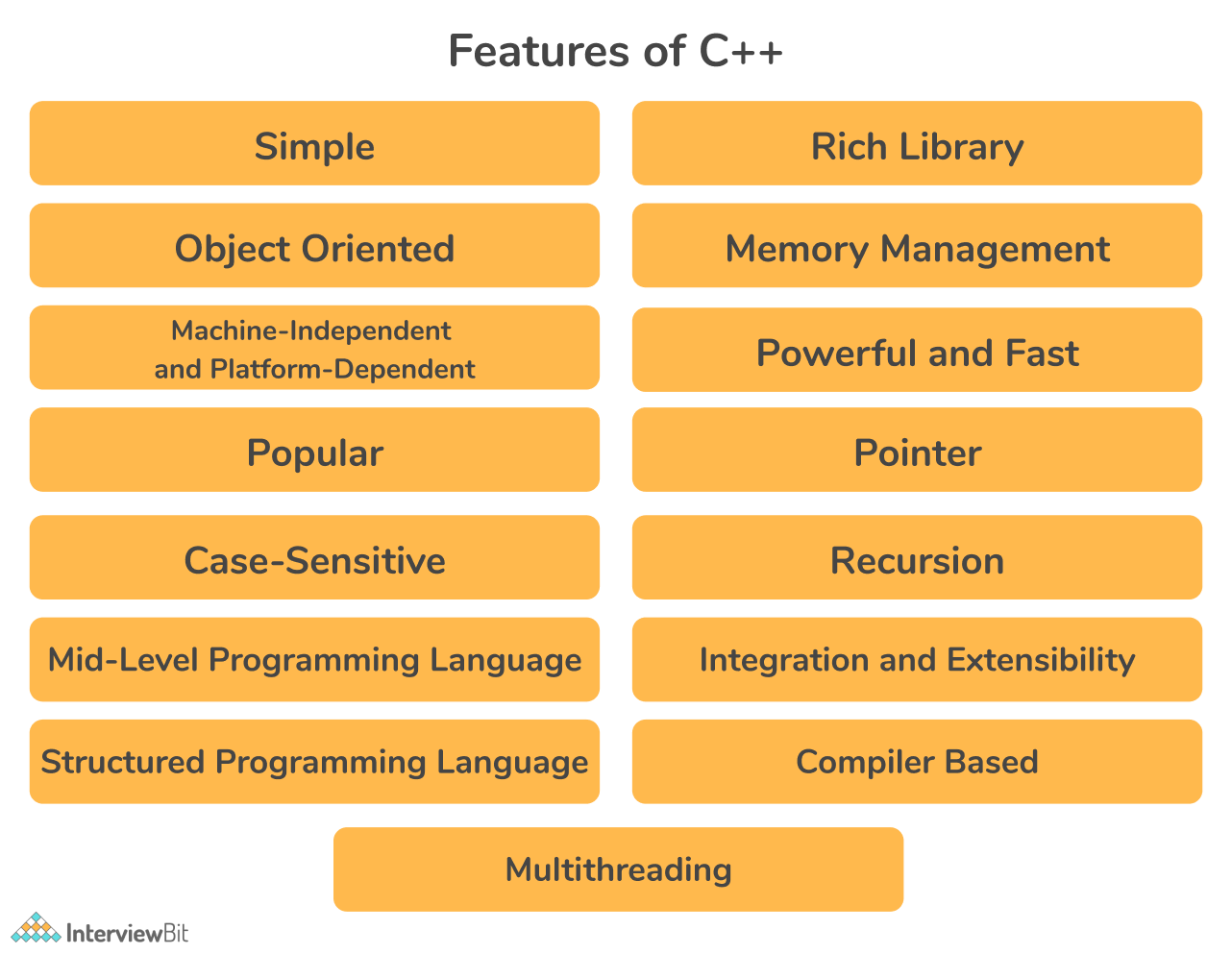 Features of C++

Simple

Object Oriented

Machine-Independent and Platform-Dependent

Popular

Case-Sensitive

Mid-Level Programming Language

Structured Programming Language

Rich Library

Memory Management

Powerful and Fast

Pointer

Recursion

Integration and Extensibility

Compiler Based

Multithreading

InterviewBit